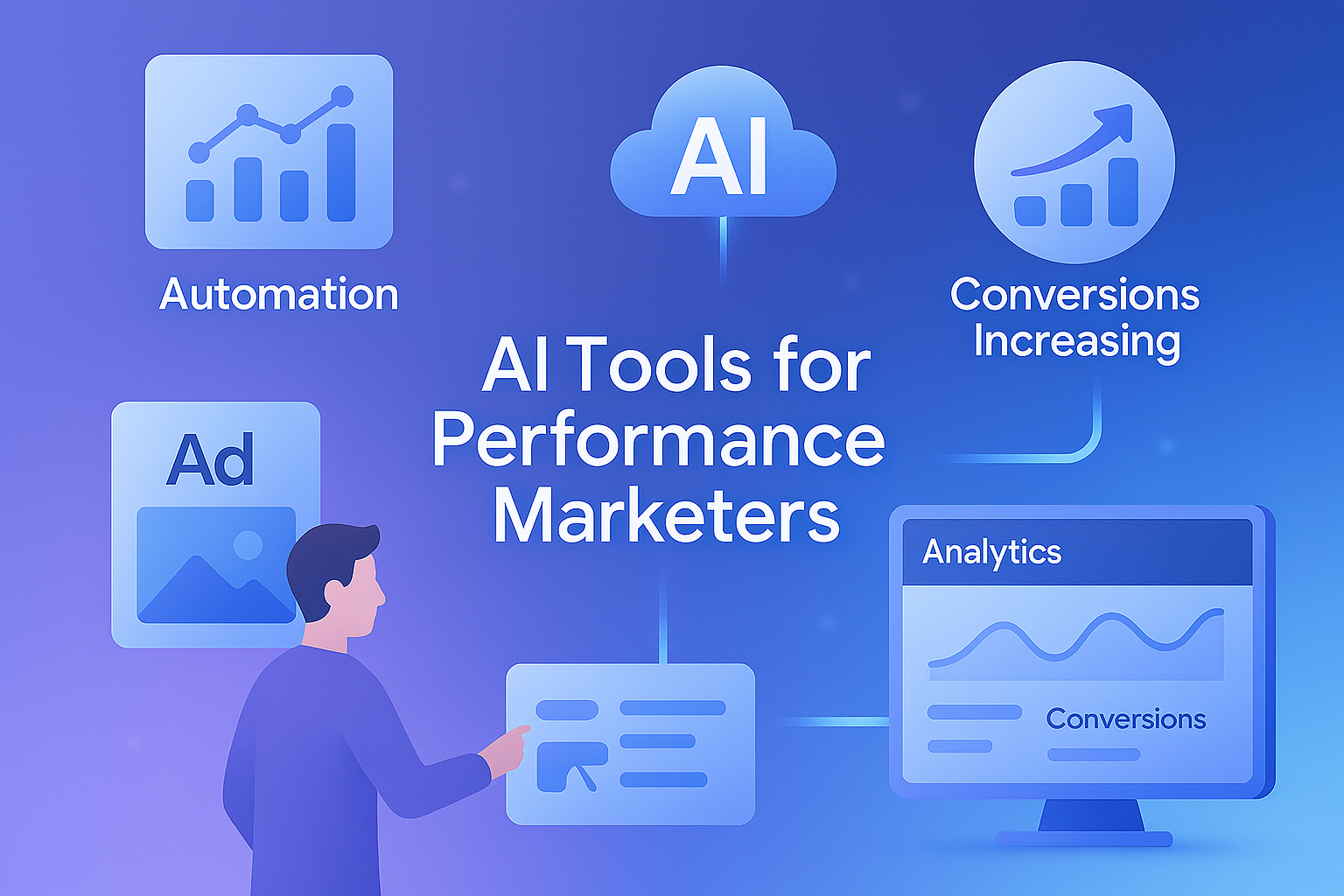 Automation

AI

Conversions Increasing

AI Tools for Performance Marketers

Ad

Analytics

Conversions